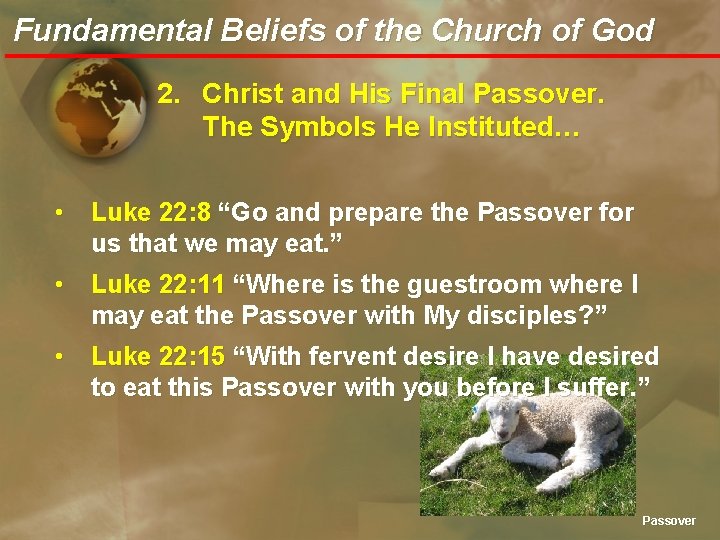 Fundamental Beliefs of the Church of God

2. Christ and His Final Passover. The Symbols He Instituted…

• Luke 22:8 “Go and prepare the Passover for us that we may eat.”

• Luke 22:11 “Where is the guestroom where I may eat the Passover with My disciples?”

• Luke 22:15 “With fervent desire I have desired to eat this Passover with you before I suffer.”

Passover